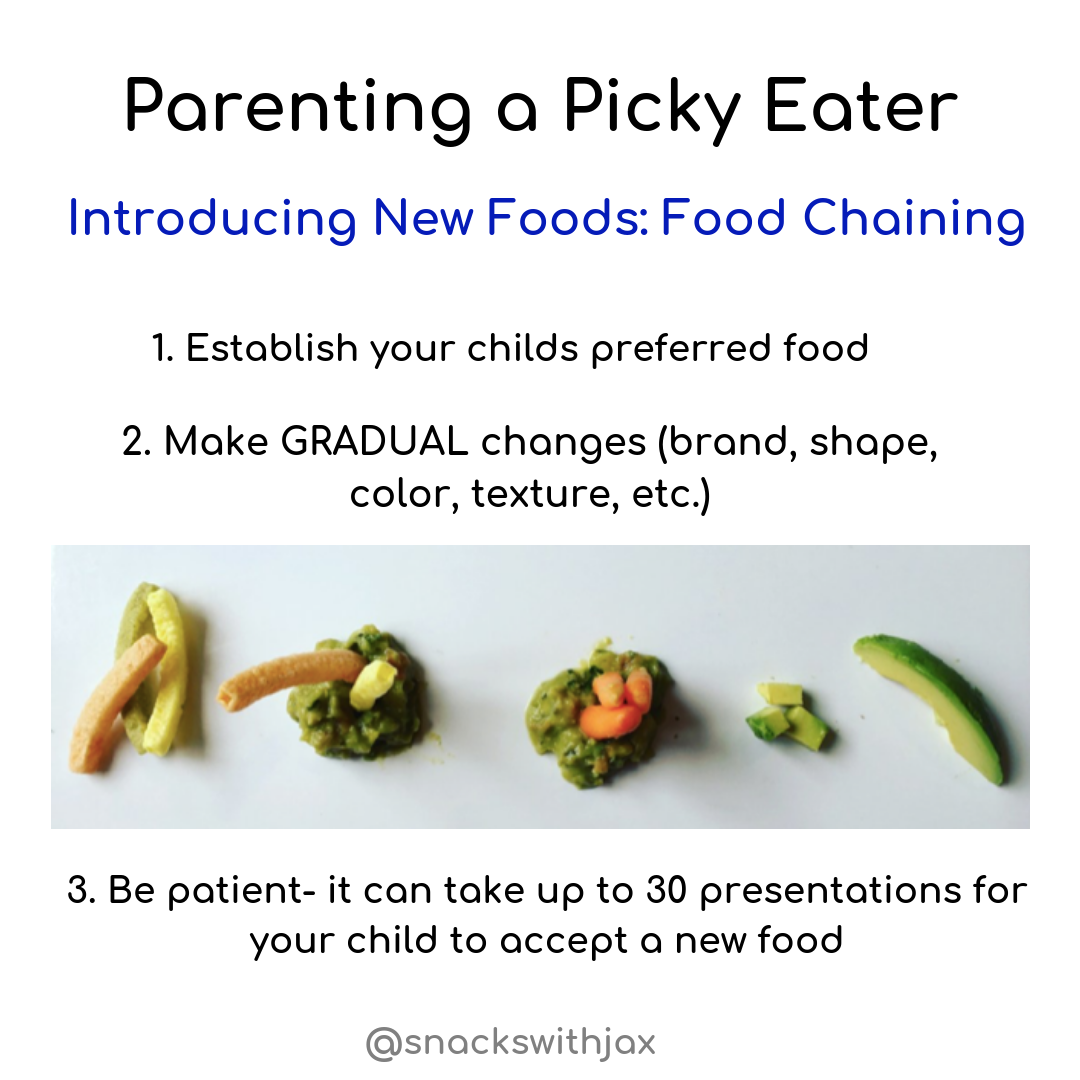 Parenting a Picky Eater

Introducing New Foods: Food Chaining

1. Establish your childs preferred food

2. Make GRADUAL changes (brand, shape, color, texture, etc.)

3. Be patient- it can take up to 30 presentations for your child to accept a new food

@snackswithjax